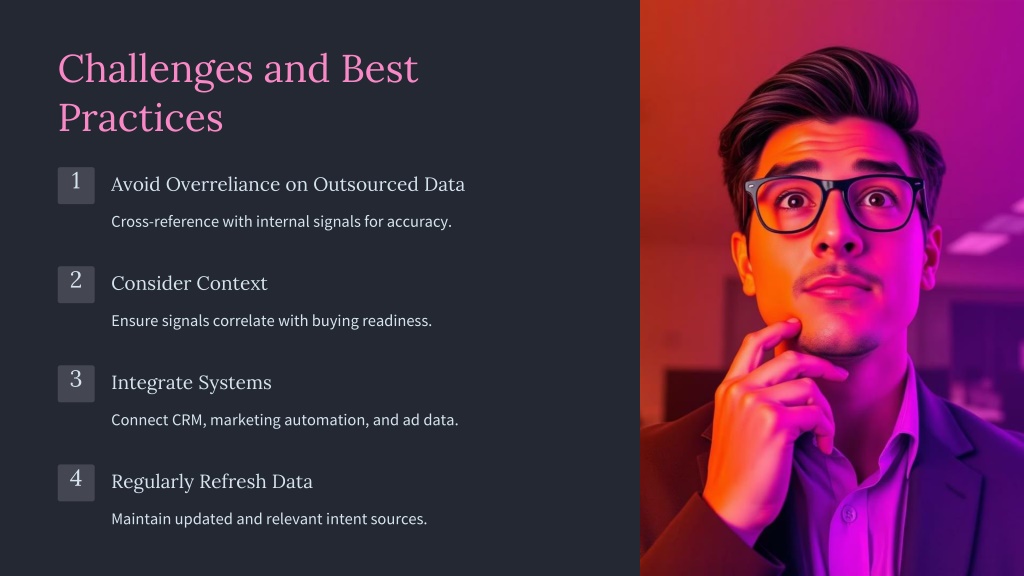 Challenges and Best Practices

1 Avoid Overreliance on Outsourced Data

Cross-reference with internal signals for accuracy.

2 Consider Context

Ensure signals correlate with buying readiness.

3 Integrate Systems

Connect CRM, marketing automation, and ad data.

4 Regularly Refresh Data

Maintain updated and relevant intent sources.